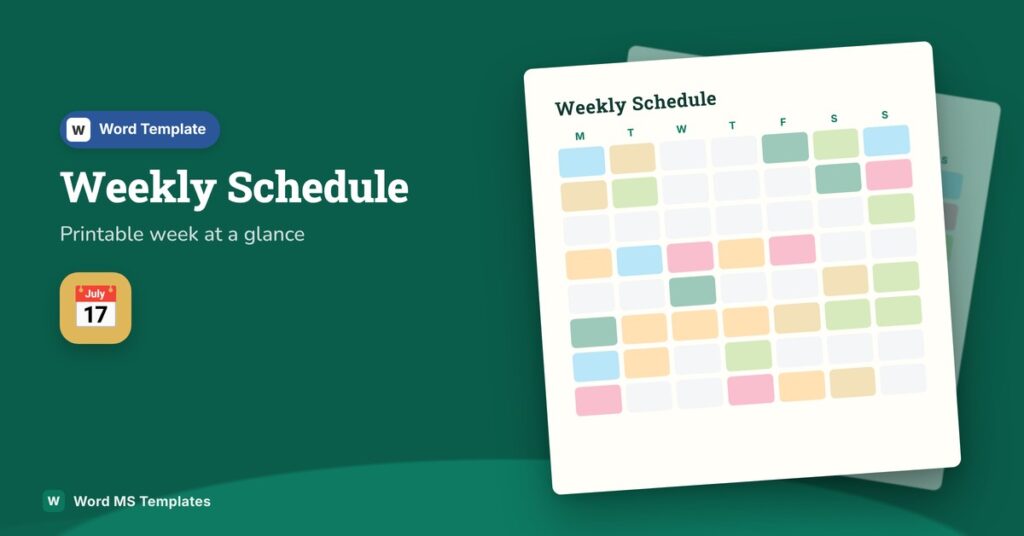 W Word Template

Weekly Schedule

Printable week at a glance

July
17

Weekly Schedule

M T W T F S S

W Word MS Templates